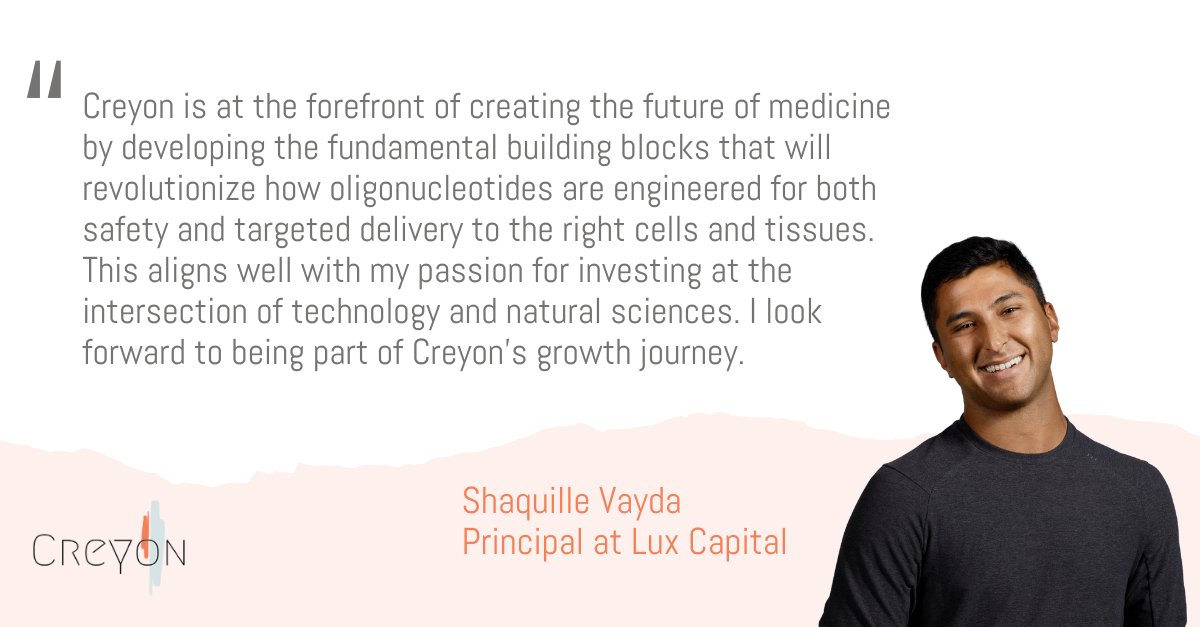 "

Creyon is at the forefront of creating the future of medicine by developing the fundamental building blocks that will revolutionize how oligonucleotides are engineered for both safety and targeted delivery to the right cells and tissues. This aligns well with my passion for investing at the intersection of technology and natural sciences. I look forward to being part of Creyon's growth journey.

Shaquille Vayda
Principal at Lux Capital

CREYON